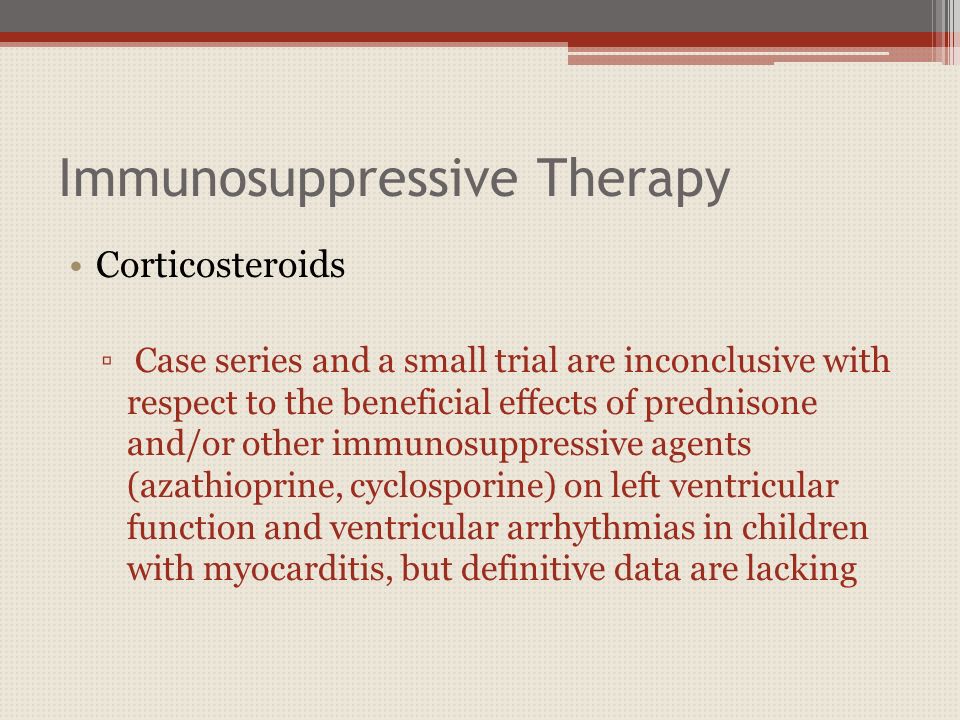 Immunosuppressive Therapy

• Corticosteroids

▫ Case series and a small trial are inconclusive with respect to the beneficial effects of prednisone and/or other immunosuppressive agents (azathioprine, cyclosporine) on left ventricular function and ventricular arrhythmias in children with myocarditis, but definitive data are lacking